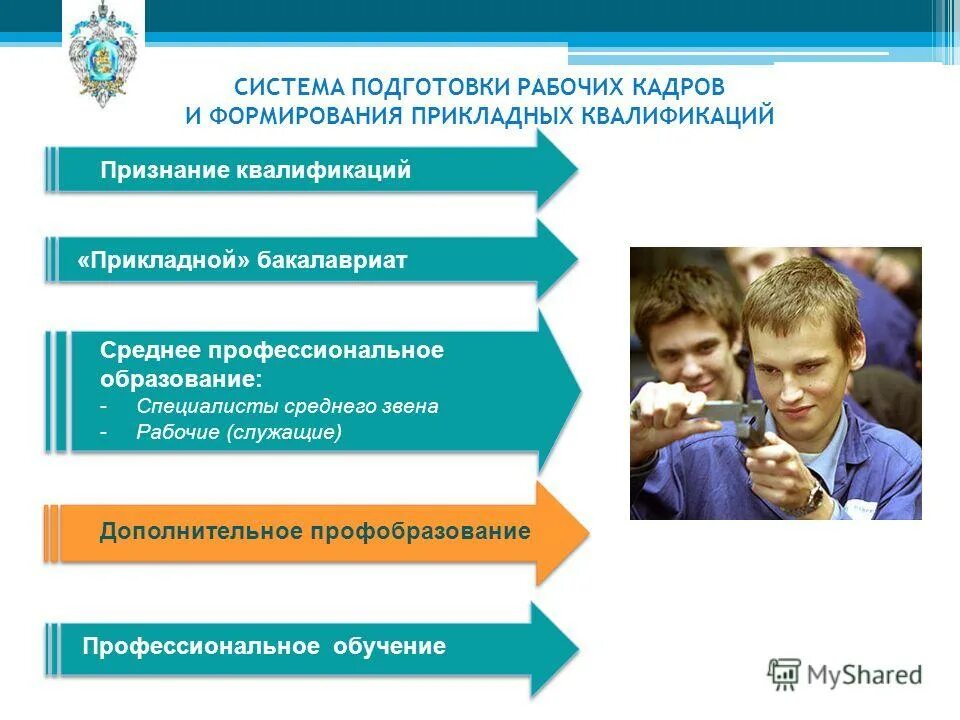 СИСТЕМА ПОДГОТОВКИ РАБОЧИХ КАДРОВ
И ФОРМИРОВАНИЯ ПРИКЛАДНЫХ КВАЛИФИКАЦИЙ

Признание квалификаций

«Прикладной» бакалавриат

Среднее профессиональное образование:
- Специалисты среднего звена
- Рабочие (служащие)

Дополнительное профобразование

Профессиональное обучение

MyShared